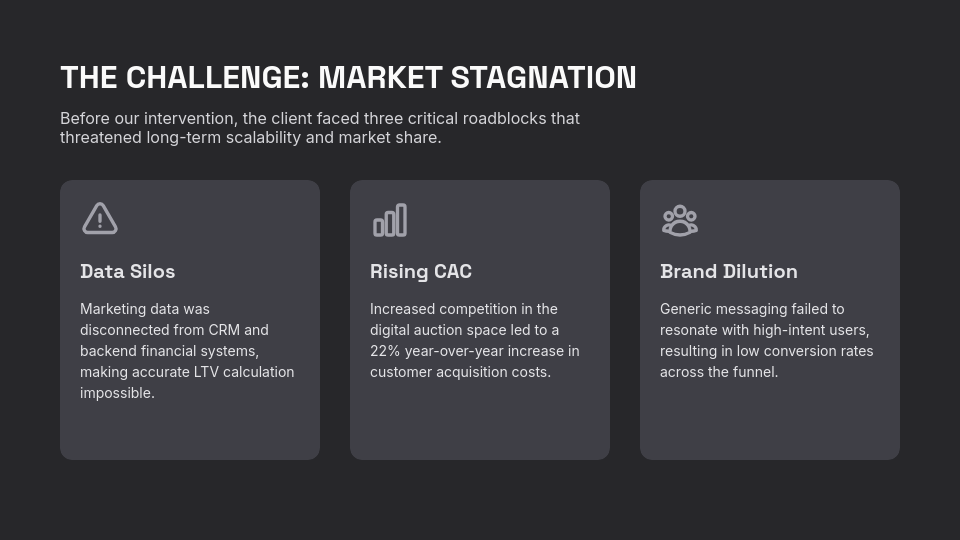 THE CHALLENGE: MARKET STAGNATION

Before our intervention, the client faced three critical roadblocks that threatened long-term scalability and market share.

Data Silos

Marketing data was disconnected from CRM and backend financial systems, making accurate LTV calculation impossible.

Rising CAC

Increased competition in the digital auction space led to a 22% year-over-year increase in customer acquisition costs.

Brand Dilution

Generic messaging failed to resonate with high-intent users, resulting in low conversion rates across the funnel.